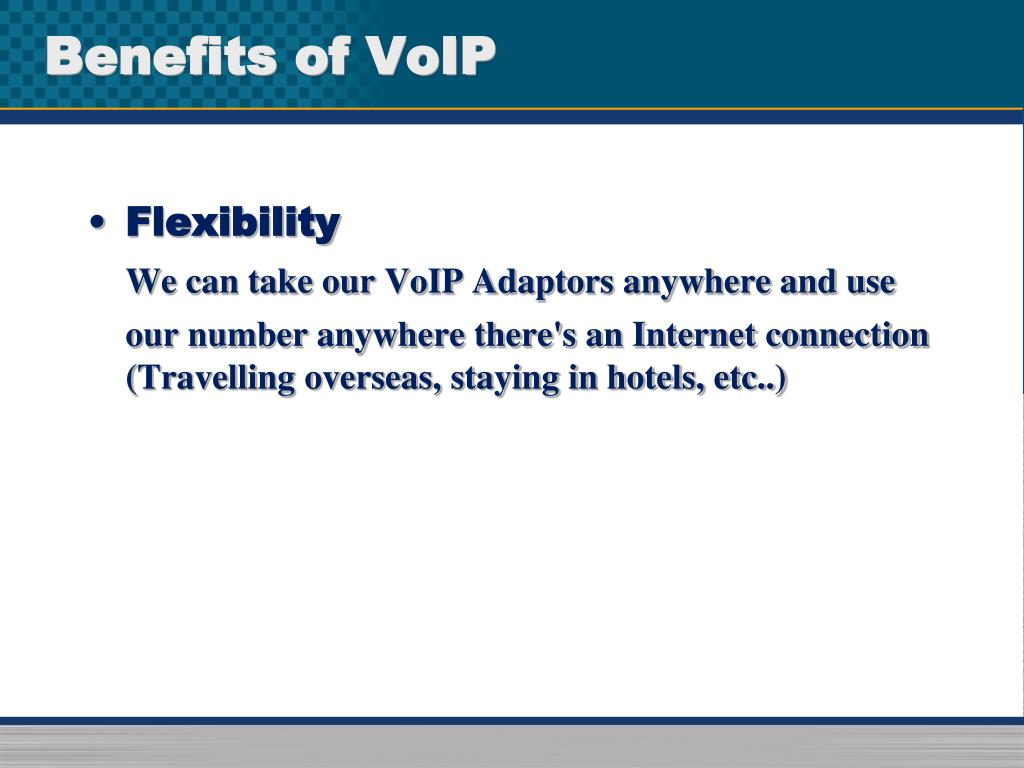 Benefits of VoIP

• Flexibility

We can take our VoIP Adaptors anywhere and use

our number anywhere there's an Internet connection (Travelling overseas, staying in hotels, etc..)